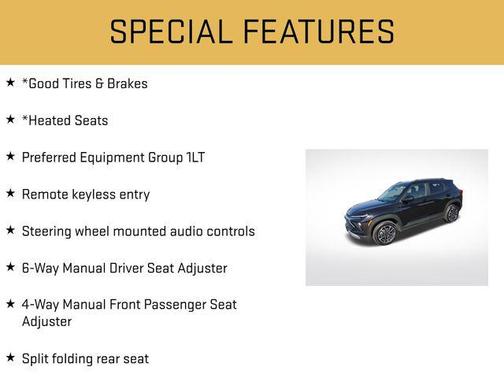 SPECIAL FEATURES

★ *Good Tires & Brakes

★ *Heated Seats

★ Preferred Equipment Group 1LT

★ Remote keyless entry

★ Steering wheel mounted audio controls

★ 6-Way Manual Driver Seat Adjuster

★ 4-Way Manual Front Passenger Seat Adjuster

★ Split folding rear seat